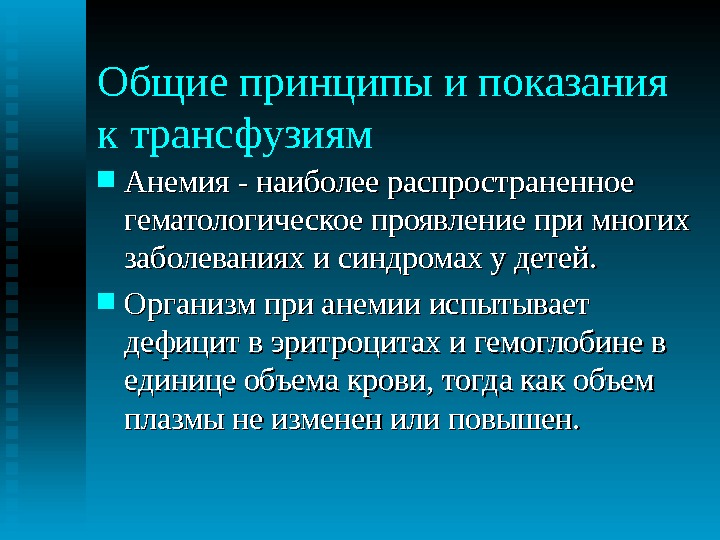 Общие принципы и показания к трансфузиям

Анемия - наиболее распространенное гематологическое проявление при многих заболеваниях и синдромах у детей.

Организм при анемии испытывает дефицит в эритроцитах и гемоглобине в единице объема крови, тогда как объем плазмы не изменен или повышен.